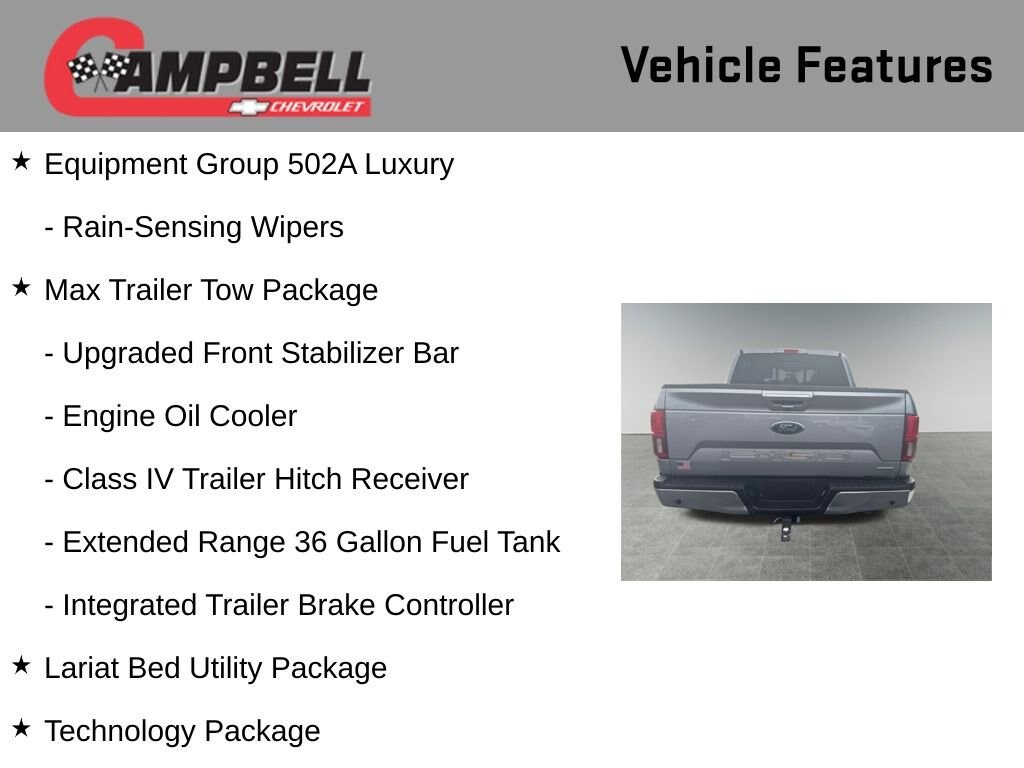 CAMPBELL CHEVROLET

Vehicle Features

★ Equipment Group 502A Luxury

- Rain-Sensing Wipers

★ Max Trailer Tow Package

- Upgraded Front Stabilizer Bar

- Engine Oil Cooler

- Class IV Trailer Hitch Receiver

- Extended Range 36 Gallon Fuel Tank

- Integrated Trailer Brake Controller

★ Lariat Bed Utility Package

★ Technology Package